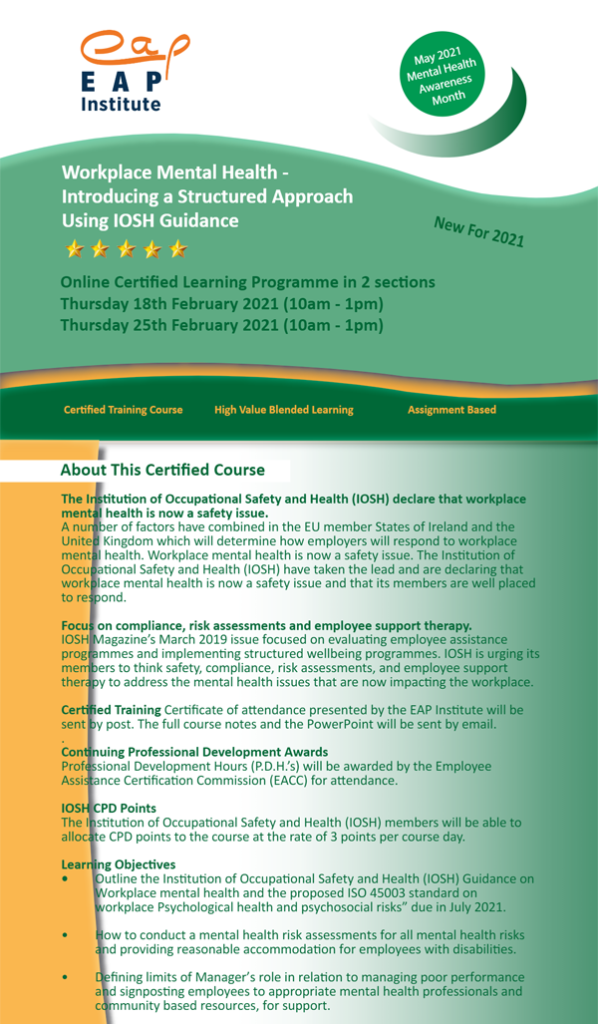 eap
EAP
Institute

May 2021
Mental Health
Awareness
Month

Workplace Mental Health - Introducing a Structured Approach Using IOSH Guidance

New For 2021

Online Certified Learning Programme in 2 sections
Thursday 18th February 2021 (10am - 1pm)
Thursday 25th February 2021 (10am - 1pm)

Certified Training Course
High Value Blended Learning
Assignment Based

About This Certified Course

The Institution of Occupational Safety and Health (IOSH) declare that workplace mental health is now a safety issue.
A number of factors have combined in the EU member States of Ireland and the United Kingdom which will determine how employers will respond to workplace mental health. Workplace mental health is now a safety issue. The Institution of Occupational Safety and Health (IOSH) have taken the lead and are declaring that workplace mental health is now a safety issue and that its members are well placed to respond.

Focus on compliance, risk assessments and employee support therapy.
IOSH Magazine's March 2019 issue focused on evaluating employee assistance programmes and implementing structured wellbeing programmes. IOSH is urging its members to think safety, compliance, risk assessments, and employee support therapy to address the mental health issues that are now impacting the workplace.

Certified Training Certificate of attendance presented by the EAP Institute will be sent by post. The full course notes and the PowerPoint will be sent by email.
.
Continuing Professional Development Awards
Professional Development Hours (P.D.H.'s) will be awarded by the Employee Assistance Certification Commission (EACC) for attendance.

IOSH CPD Points
The Institution of Occupational Safety and Health (IOSH) members will be able to allocate CPD points to the course at the rate of 3 points per course day.

Learning Objectives
• Outline the Institution of Occupational Safety and Health (IOSH) Guidance on Workplace mental health and the proposed ISO 45003 standard on workplace Psychological health and psychosocial risks" due in July 2021.

• How to conduct a mental health risk assessments for all mental health risks and providing reasonable accommodation for employees with disabilities.

• Defining limits of Manager's role in relation to managing poor performance and signposting employees to appropriate mental health professionals and community based resources, for support.